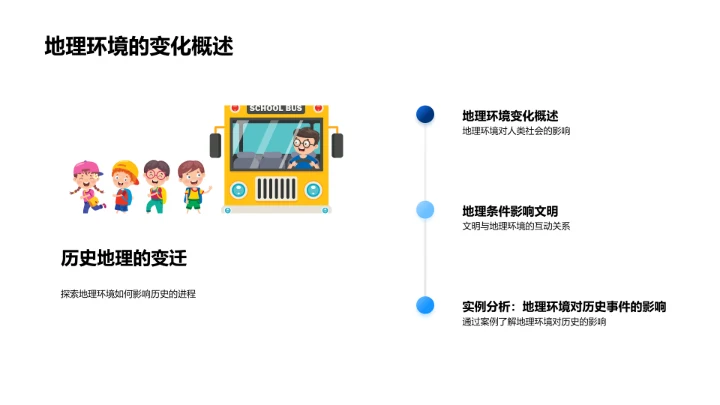 地理环境的变化概述

SCHOOL BUS

历史地理的变迁

探索地理环境如何影响历史的进程

地理环境变化概述
地理环境对人类社会的影响

地理条件影响文明
文明与地理环境的互动关系

实例分析：地理环境对历史事件的影响
通过案例了解地理环境对历史的影响